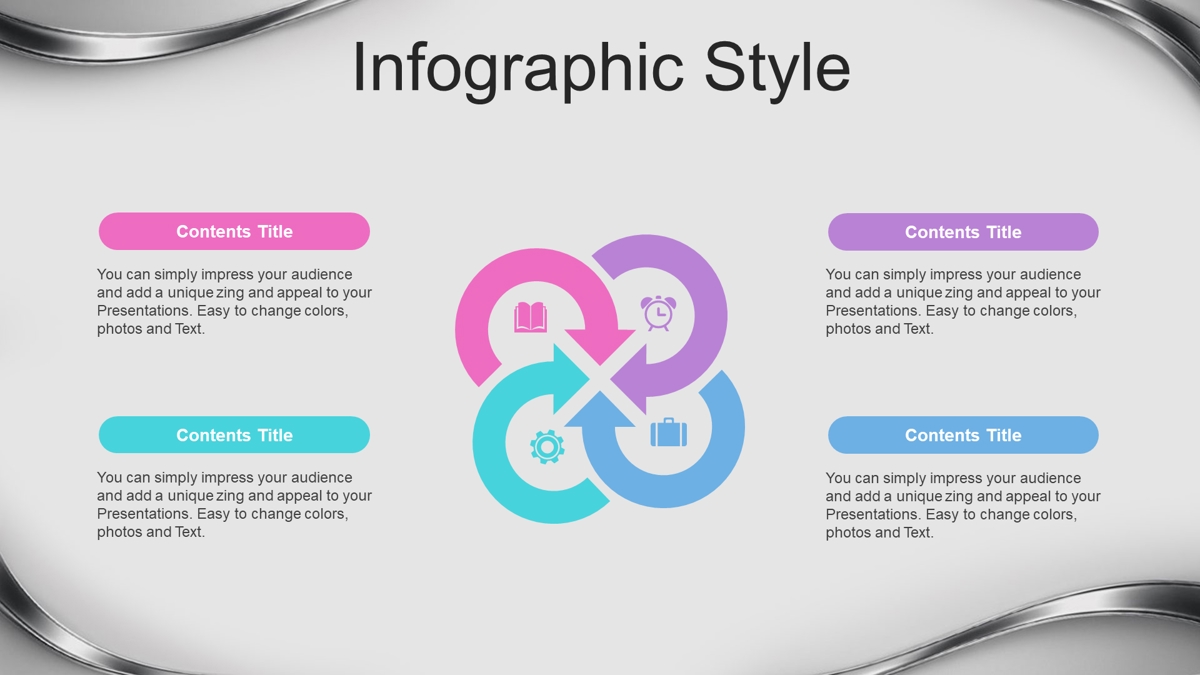 Infographic Style

Contents Title

You can simply impress your audience and add a unique zing and appeal to your Presentations. Easy to change colors, photos and Text.

Contents Title

You can simply impress your audience and add a unique zing and appeal to your Presentations. Easy to change colors, photos and Text.

Contents Title

You can simply impress your audience and add a unique zing and appeal to your Presentations. Easy to change colors, photos and Text.

Contents Title

You can simply impress your audience and add a unique zing and appeal to your Presentations. Easy to change colors, photos and Text.